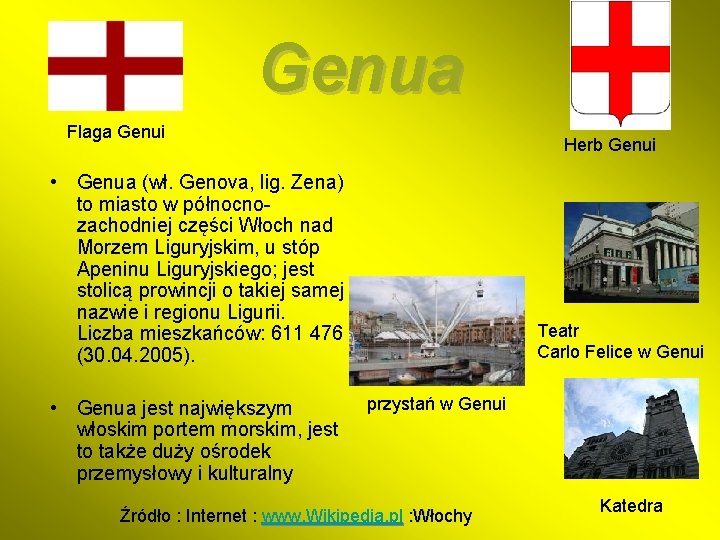 Genua

Flaga Genui

Herb Genui

• Genua (wł. Genova, lig. Zena) to miasto w północno-zachodniej części Włoch nad Morzem Liguryjskim, u stóp Apeninu Liguryjskiego; jest stolicą prowincji o takiej samej nazwie i regionu Ligurii. Liczba mieszkańców: 611 476 (30.04.2005).

• Genua jest największym włoskim portem morskim, jest to także duży ośrodek przemysłowy i kulturalny

przystań w Genui

Teatr
Carlo Felice w Genui

Katedra

Źródło : Internet : www.Wikipedia.pl :Włochy